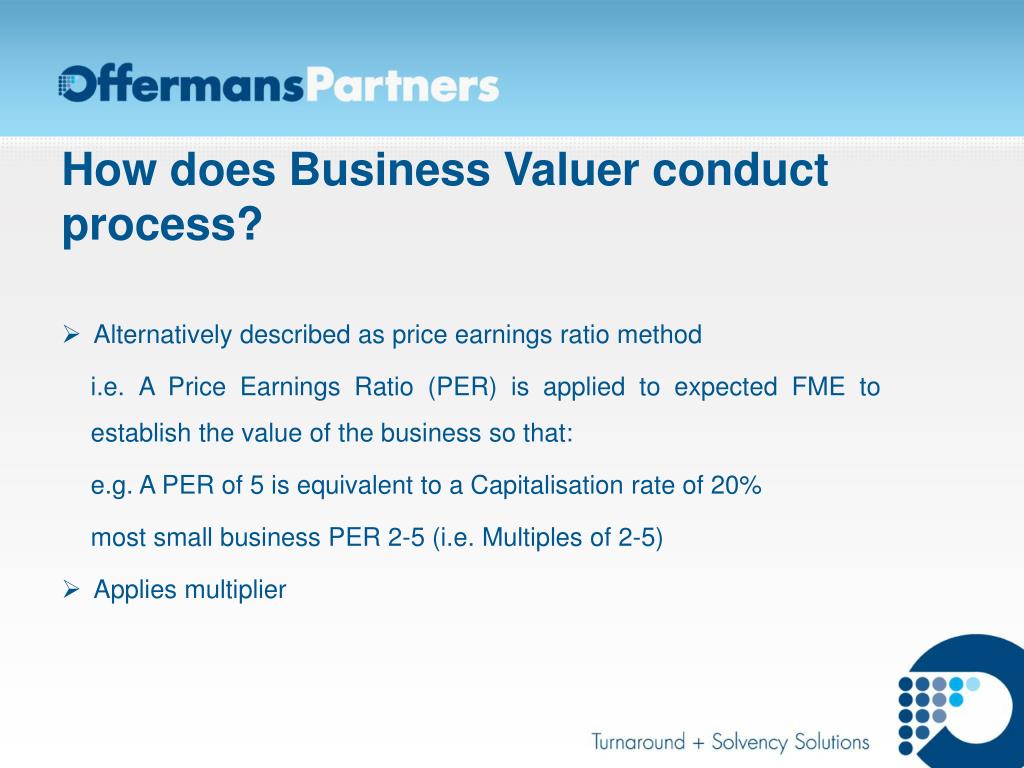 OffermansPartners

How does Business Valuer conduct process?

➢ Alternatively described as price earnings ratio method

i.e. A Price Earnings Ratio (PER) is applied to expected FME to establish the value of the business so that:

e.g. A PER of 5 is equivalent to a Capitalisation rate of 20%

most small business PER 2-5 (i.e. Multiples of 2-5)

➢ Applies multiplier

Turnaround + Solvency Solutions